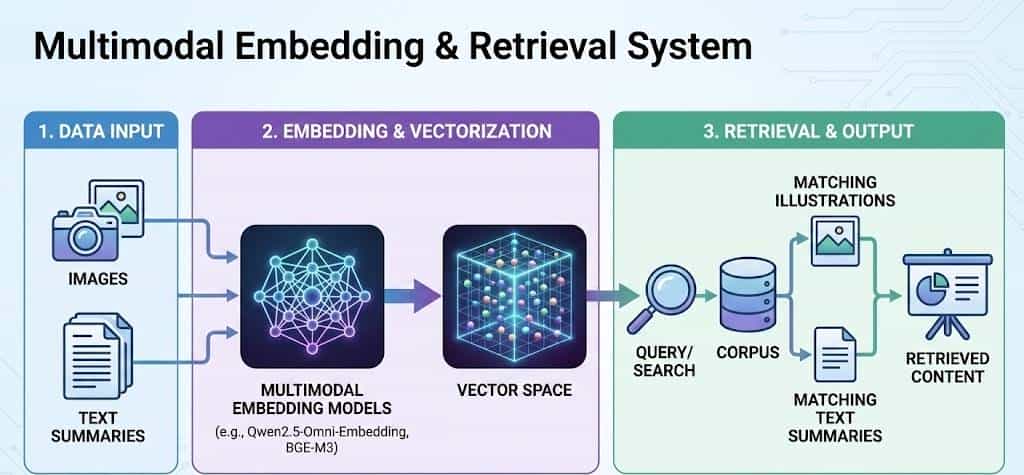 Multimodal Embedding & Retrieval System

1. DATA INPUT

IMAGES

TEXT SUMMARIES

2. EMBEDDING & VECTORIZATION

MULTIMODAL EMBEDDING MODELS
(e.g., Qwen2.5-Omni-Embedding, BGE-M3)

VECTOR SPACE

3. RETRIEVAL & OUTPUT

QUERY/ SEARCH

CORPUS

MATCHING ILLUSTRATIONS

MATCHING TEXT SUMMARIES

RETRIEVED CONTENT